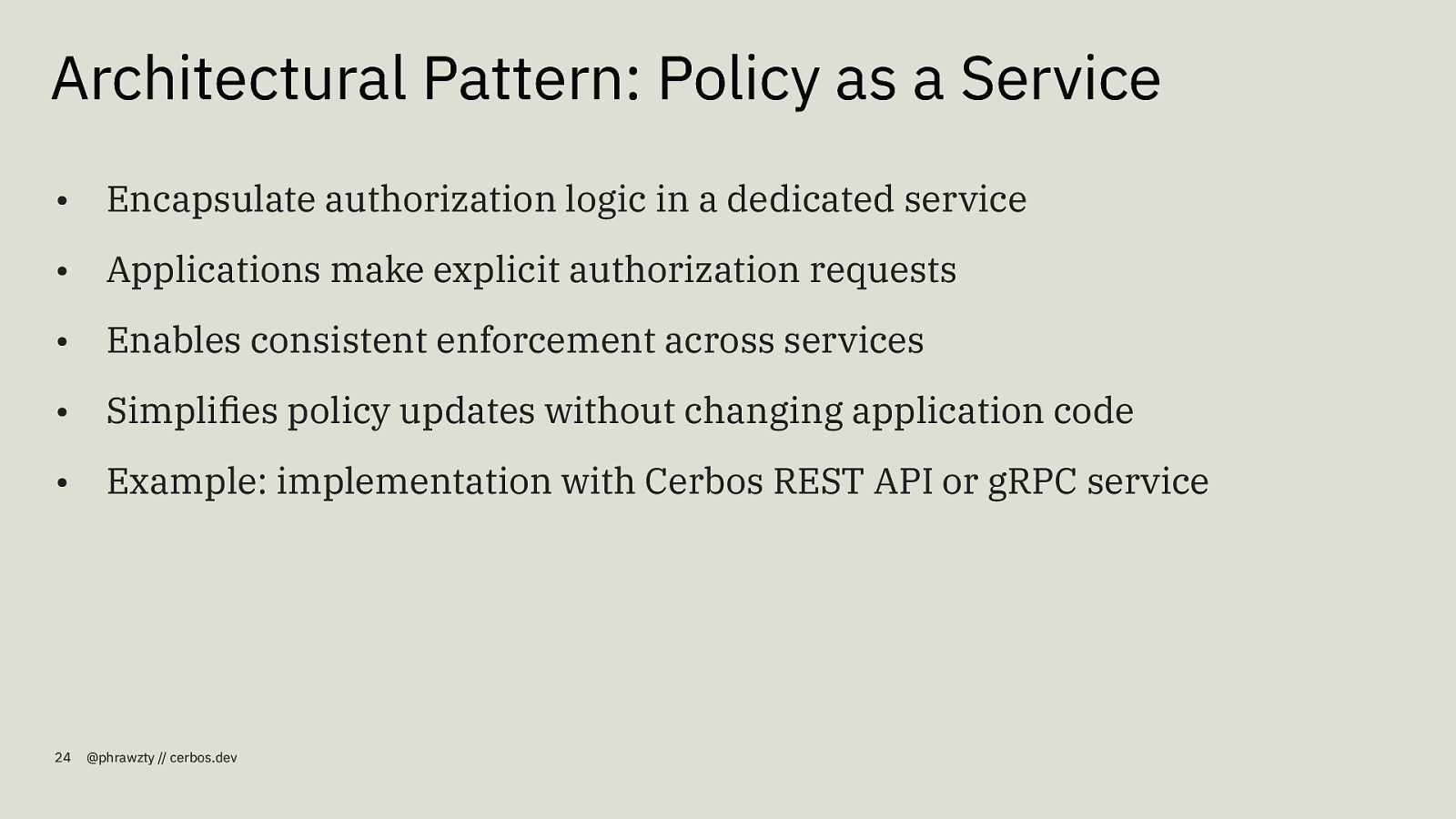 Architectural Pattern: Policy as a Service

• Encapsulate authorization logic in a dedicated service
• Applications make explicit authorization requests
• Enables consistent enforcement across services
• Simplifies policy updates without changing application code
• Example: implementation with Cerbos REST API or gRPC service

24 @phrawzty // cerbos.dev